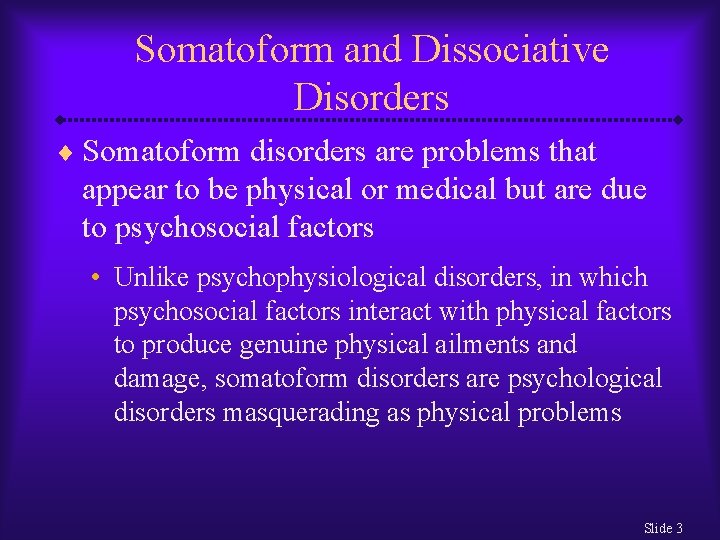 Somatoform and Dissociative Disorders

♦ Somatoform disorders are problems that appear to be physical or medical but are due to psychosocial factors

• Unlike psychophysiological disorders, in which psychosocial factors interact with physical factors to produce genuine physical ailments and damage, somatoform disorders are psychological disorders masquerading as physical problems

Slide 3